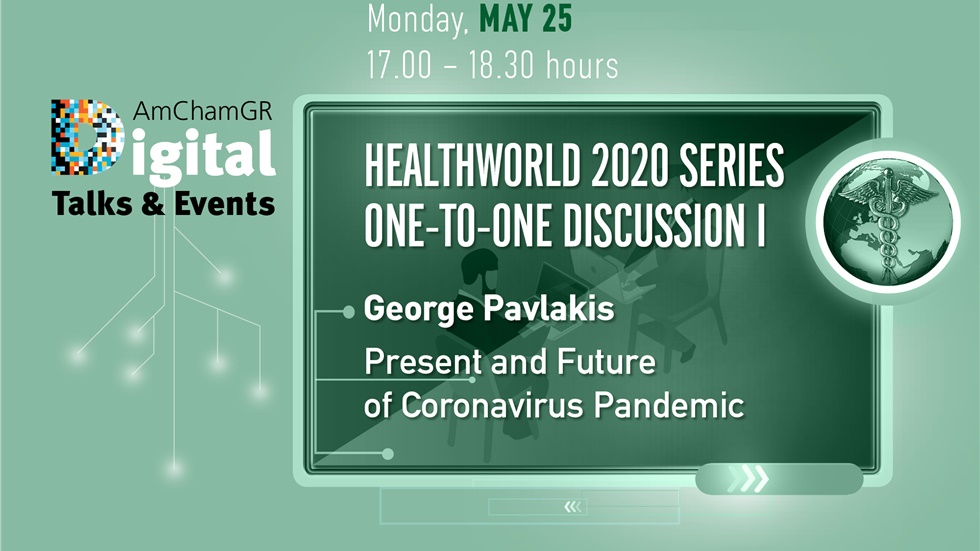 Monday, MAY 25
17.00 – 18.30 hours

AmChamGR
Digital
Talks & Events

HEALTHWORLD 2020 SERIES
ONE-TO-ONE DISCUSSION I

George Pavlakis

Present and Future of Coronavirus Pandemic